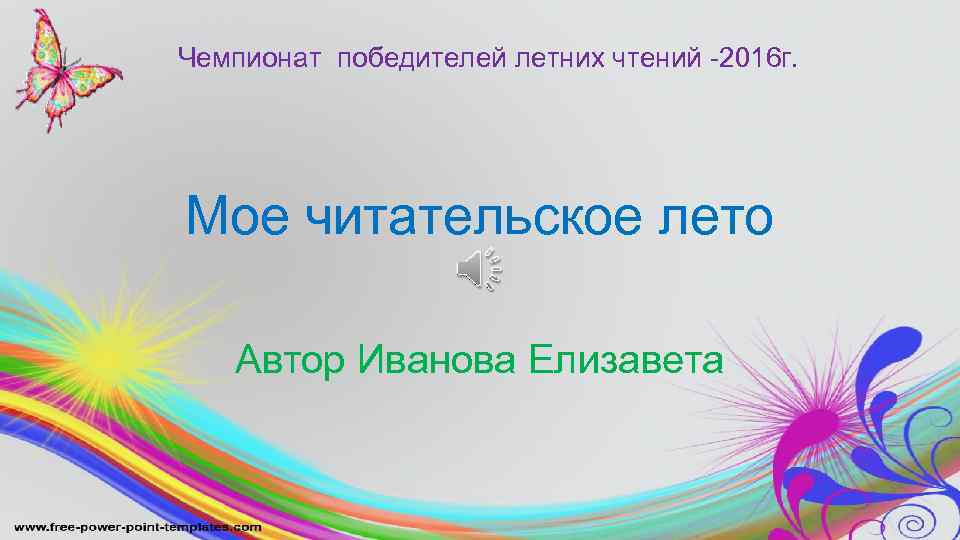 Чемпионат победителей летних чтений -2016г.

Мое читательское лето

Автор Иванова Елизавета

www.free-power-point-templates.com